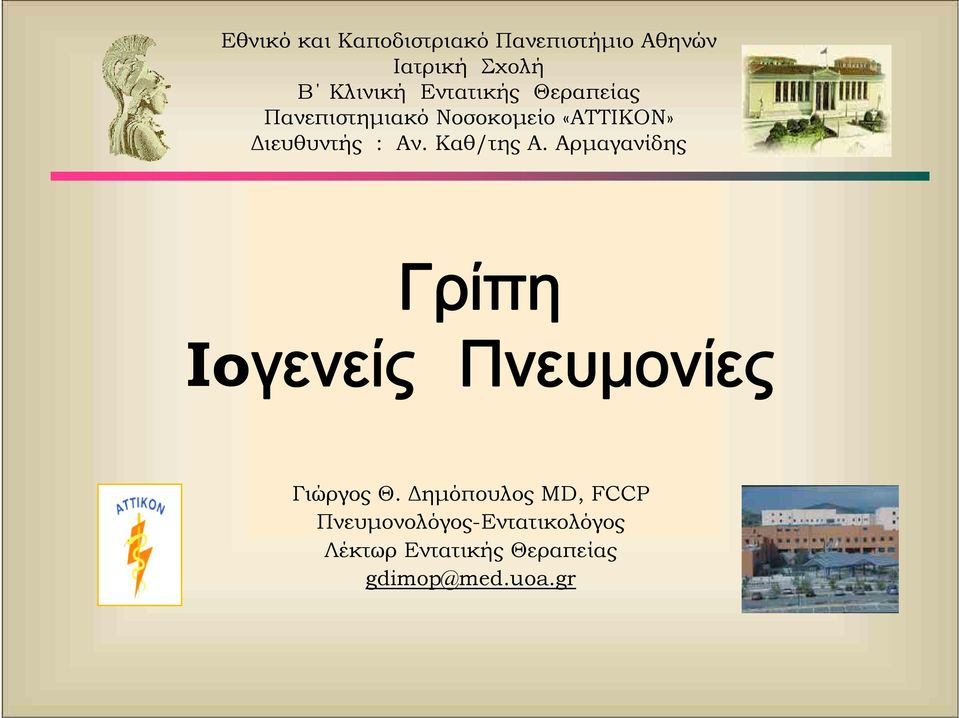 Εθνικό και Καποδιστριακό Πανεπιστήμιο Αθηνών
Ιατρική Σχολή
Β΄ Κλινική Εντατικής Θεραπείας
Πανεπιστημιακό Νοσοκομείο «ΑΤΤΙΚΟΝ»
Διευθυντής : Αν. Καθ/της Α. Αρμαγανίδης

Γρίπη
Ιογενείς Πνευμονίες

ATTIKON

Γιώργος Θ. Δημόπουλος MD, FCCP
Πνευμονολόγος-Εντατικολόγος
Λέκτωρ Εντατικής Θεραπείας
gdimop@med.uoa.gr